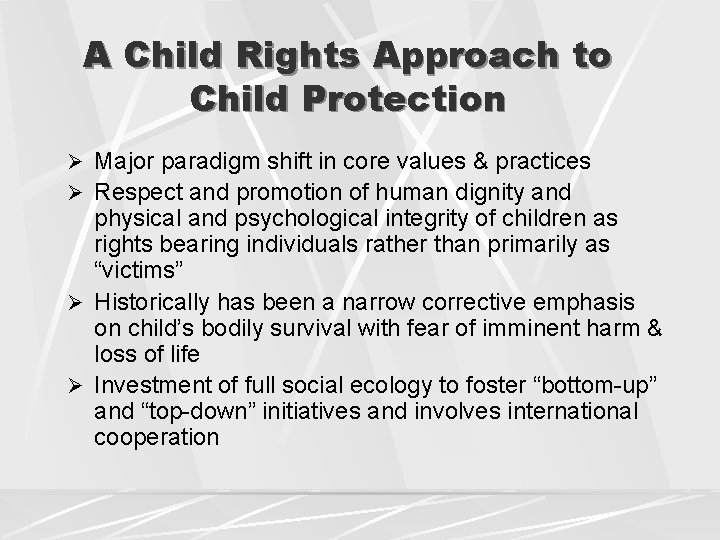 A Child Rights Approach to Child Protection

➢ Major paradigm shift in core values & practices
➢ Respect and promotion of human dignity and physical and psychological integrity of children as rights bearing individuals rather than primarily as “victims”
➢ Historically has been a narrow corrective emphasis on child’s bodily survival with fear of imminent harm & loss of life
➢ Investment of full social ecology to foster “bottom-up” and “top-down” initiatives and involves international cooperation